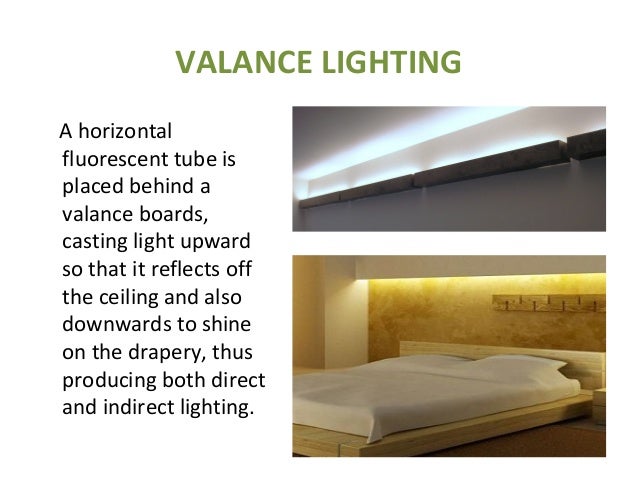 VALANCE LIGHTING

A horizontal fluorescent tube is placed behind a valance boards, casting light upward so that it reflects off the ceiling and also downwards to shine on the drapery, thus producing both direct and indirect lighting.